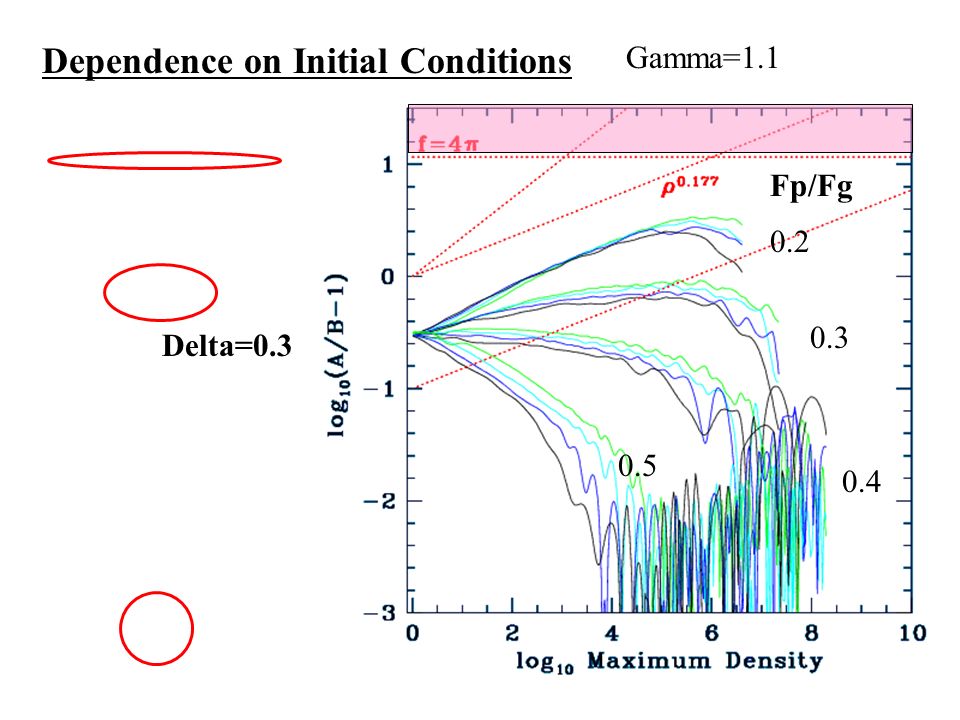 Dependence on Initial Conditions

Gamma=1.1

Delta=0.3

$f=4\pi$

$\rho^{0.177}$

Fp/Fg

0.2

0.3

0.5

0.4

$\log_{10}(A/B-1)$

1

0

−1

−2

−3

0

2

4

6

8

10

$\log_{10}$ Maximum Density